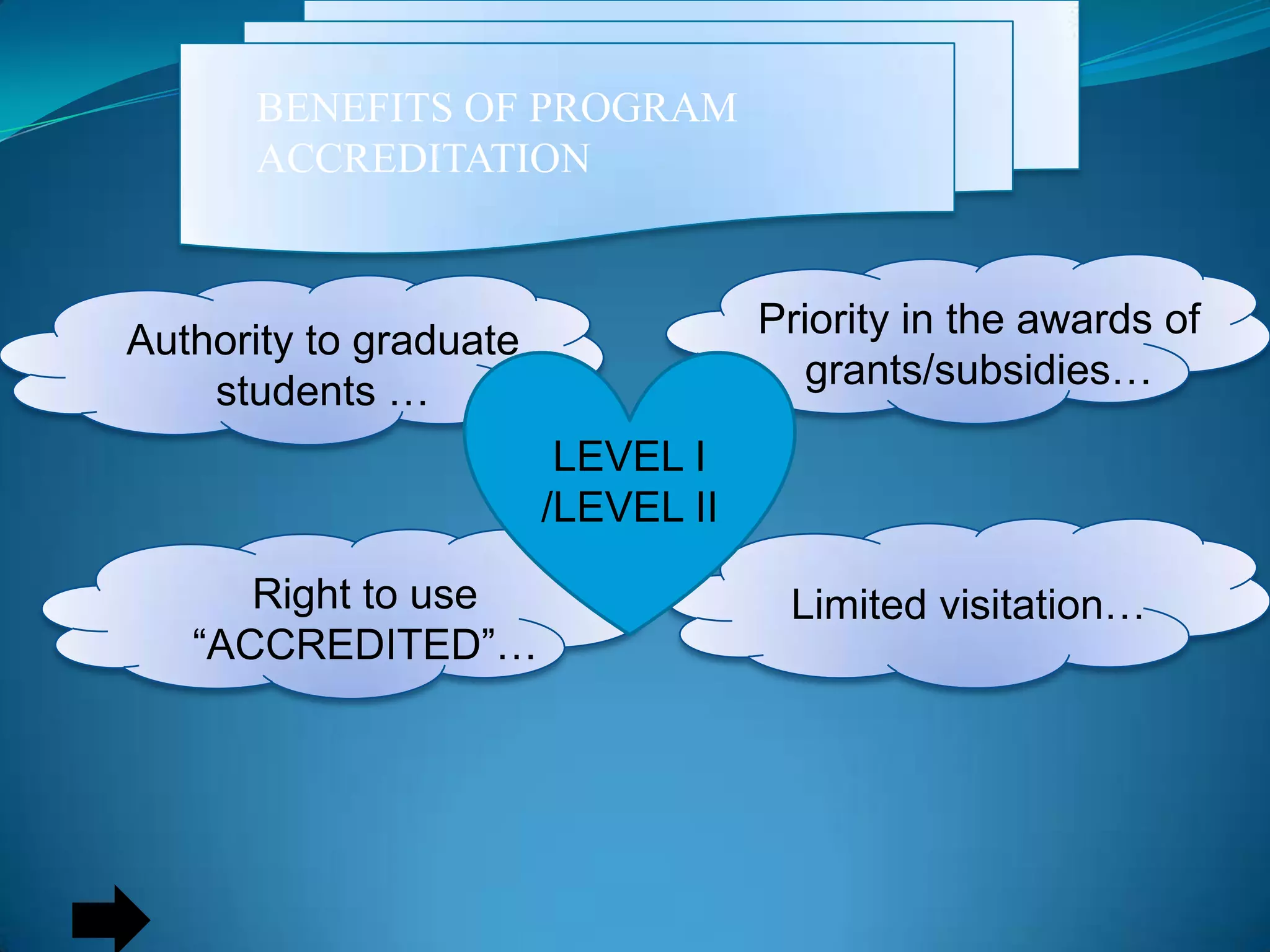 BENEFITS OF PROGRAM ACCREDITATION

Authority to graduate students …

Priority in the awards of grants/subsidies…

LEVEL I /LEVEL II

Right to use “ACCREDITED”…

Limited visitation…